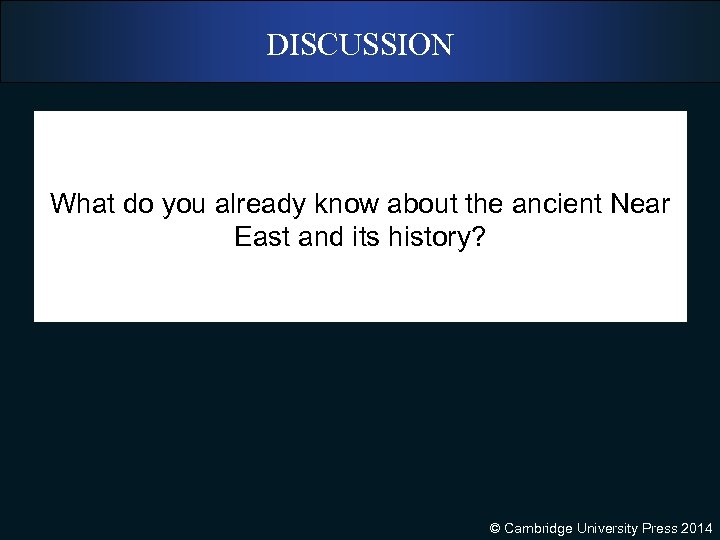 DISCUSSION

What do you already know about the ancient Near East and its history?

© Cambridge University Press 2014